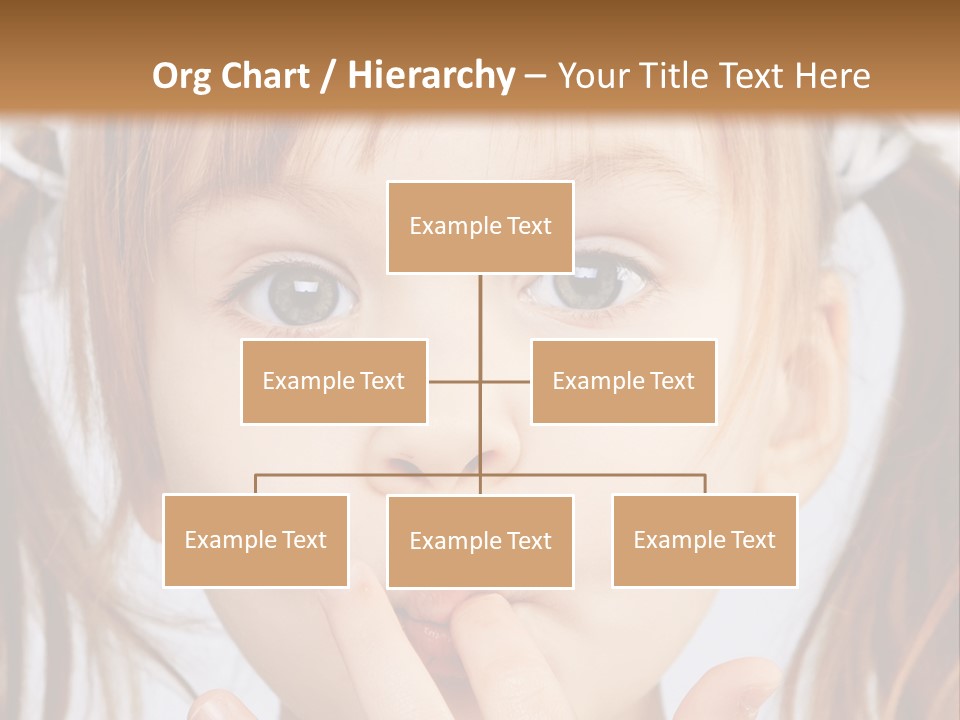 Org Chart / Hierarchy – Your Title Text Here

Example Text

Example Text

Example Text

Example Text

Example Text

Example Text